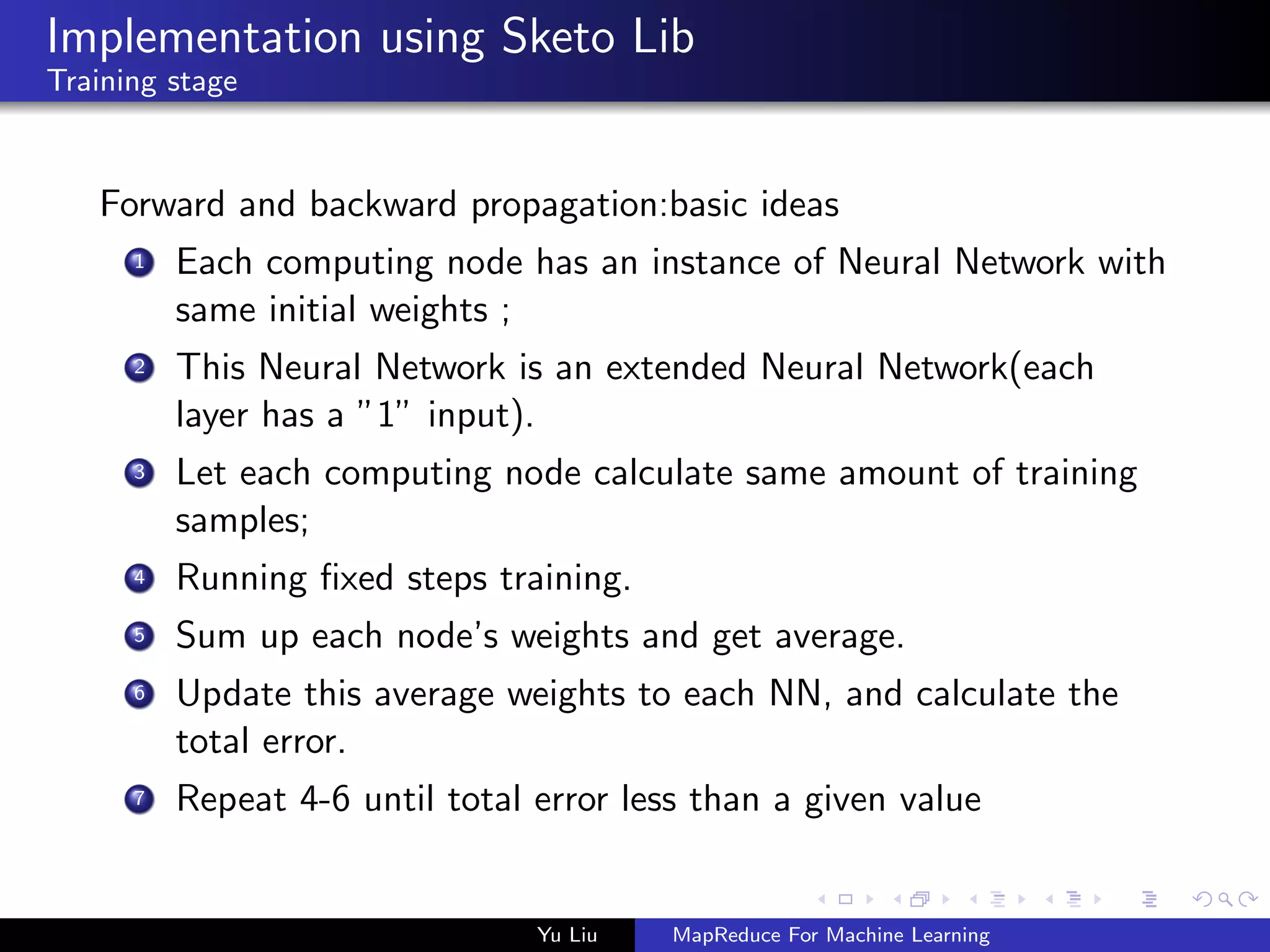 Implementation using Sketo Lib
Training stage

Forward and backward propagation:basic ideas

1 Each computing node has an instance of Neural Network with same initial weights ;

2 This Neural Network is an extended Neural Network(each layer has a "1" input).

3 Let each computing node calculate same amount of training samples;

4 Running fixed steps training.

5 Sum up each node's weights and get average.

6 Update this average weights to each NN, and calculate the total error.

7 Repeat 4-6 until total error less than a given value

Yu Liu MapReduce For Machine Learning